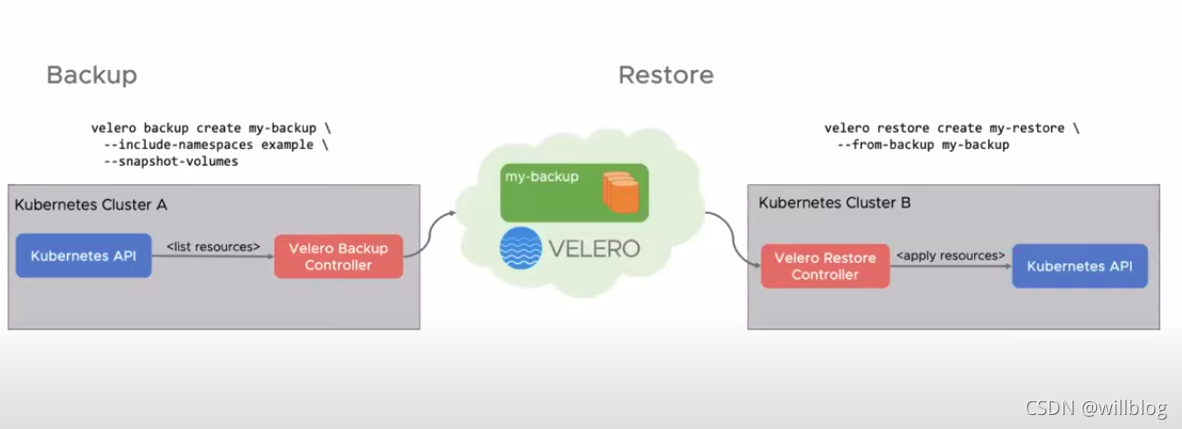 Backup

Restore

velero backup create my-backup \
 --include-namespaces example \
 --snapshot-volumes

velero restore create my-restore \
 --from-backup my-backup

Kubernetes Cluster A

Kubernetes API

<list resources>

Velero Backup Controller

my-backup

VELERO

Kubernetes Cluster B

Velero Restore Controller

<apply resources>

Kubernetes API

CSDN @willblog